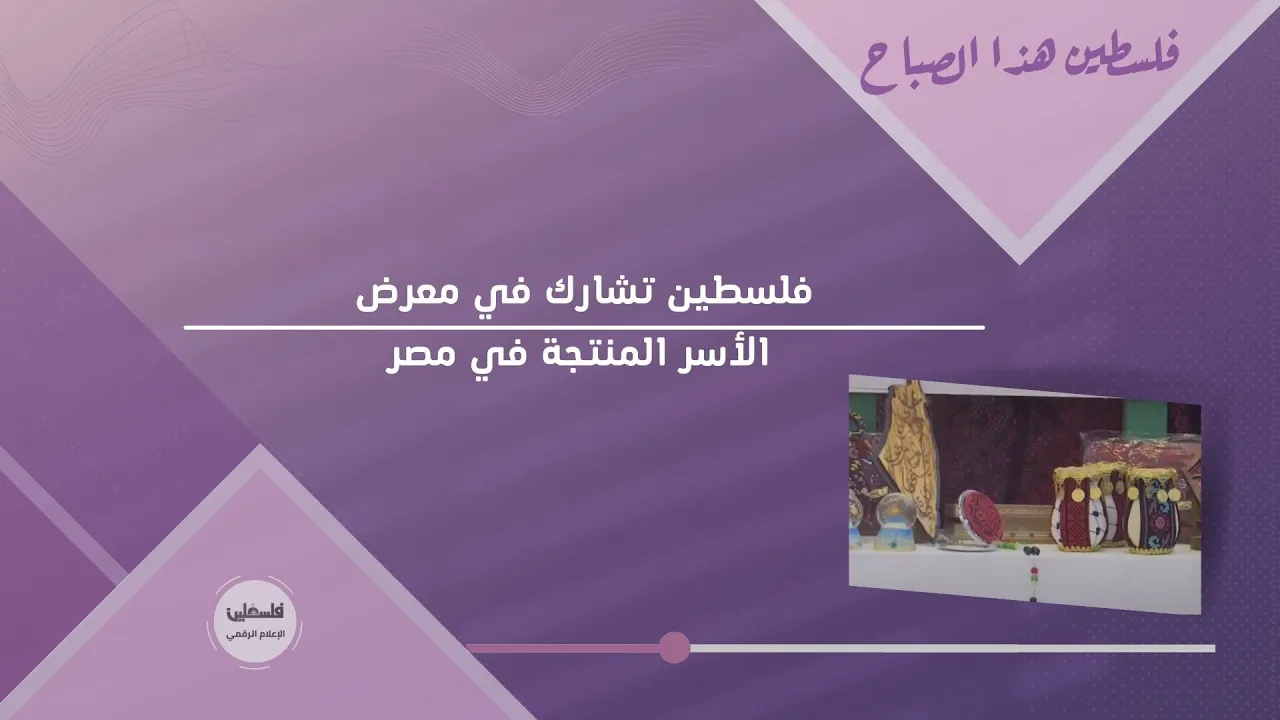 فلسطين هذا الصباح

فلسطين تشارك في معرض

الأسر المنتجة في مصر

فلسطين
الإعلام الرقمي